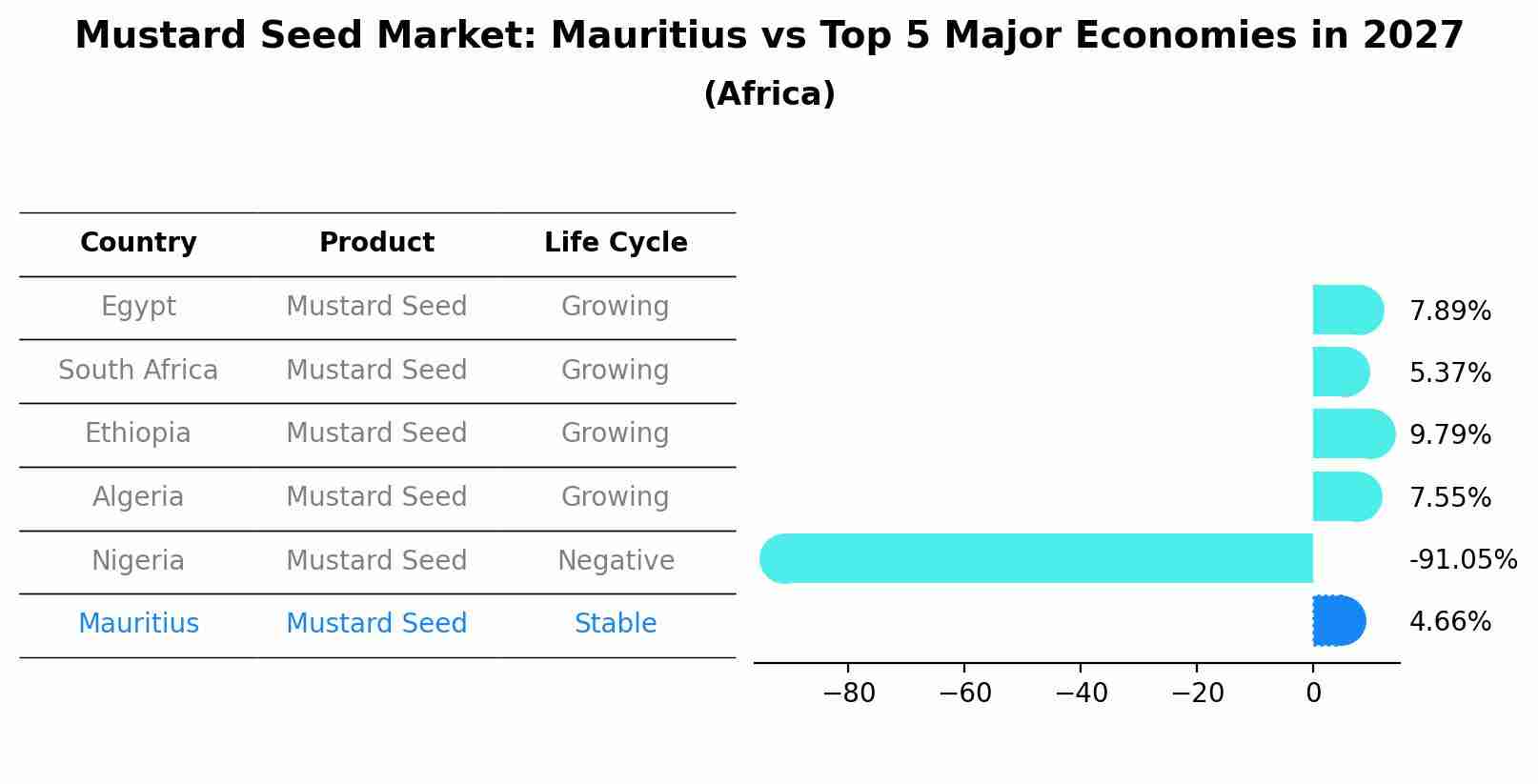 Mustard Seed Market: Mauritius vs Top 5 Major Economies in 2027
(Africa)

| Country | Product | Life Cycle |
|---|---|---|
| Egypt | Mustard Seed | Growing |
| South Africa | Mustard Seed | Growing |
| Ethiopia | Mustard Seed | Growing |
| Algeria | Mustard Seed | Growing |
| Nigeria | Mustard Seed | Negative |
| Mauritius | Mustard Seed | Stable |

7.89%
5.37%
9.79%
7.55%
-91.05%
4.66%

−80 −60 −40 −20 0